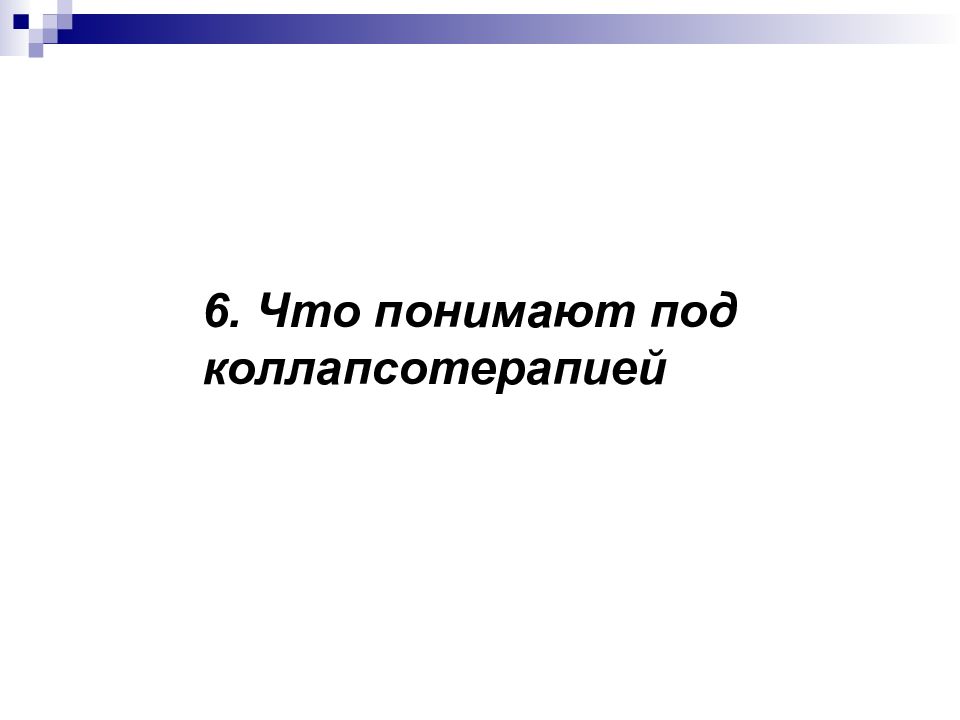 6. Что понимают под коллапсотерапией